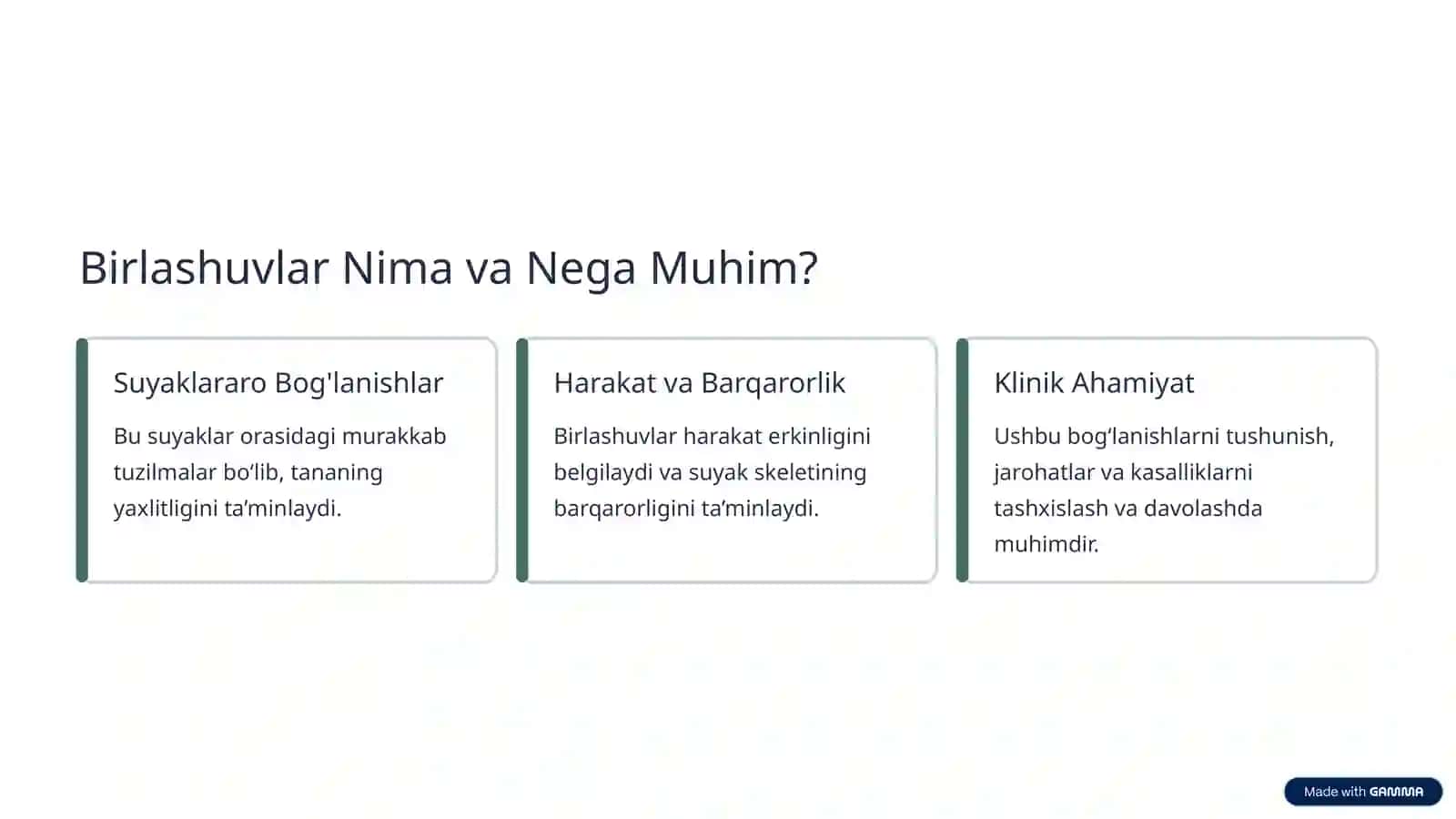 Birlashuvlar Nima va Nega Muhim?

Suyaklararo Bog'lanishlar

Bu suyaklar orasidagi murakkab tuzilmalar bo‘lib, tananing yaxlitligini ta’minlaydi.

Harakat va Barqarorlik

Birlashuvlar harakat erkinligini belgilaydi va suyak skeletining barqarorligini ta’minlaydi.

Klinik Ahamiyat

Ushbu bog‘lanishlarni tushunish, jarohatlar va kasalliklarni tashxislash va davolashda muhimdir.

Made with GAMMA